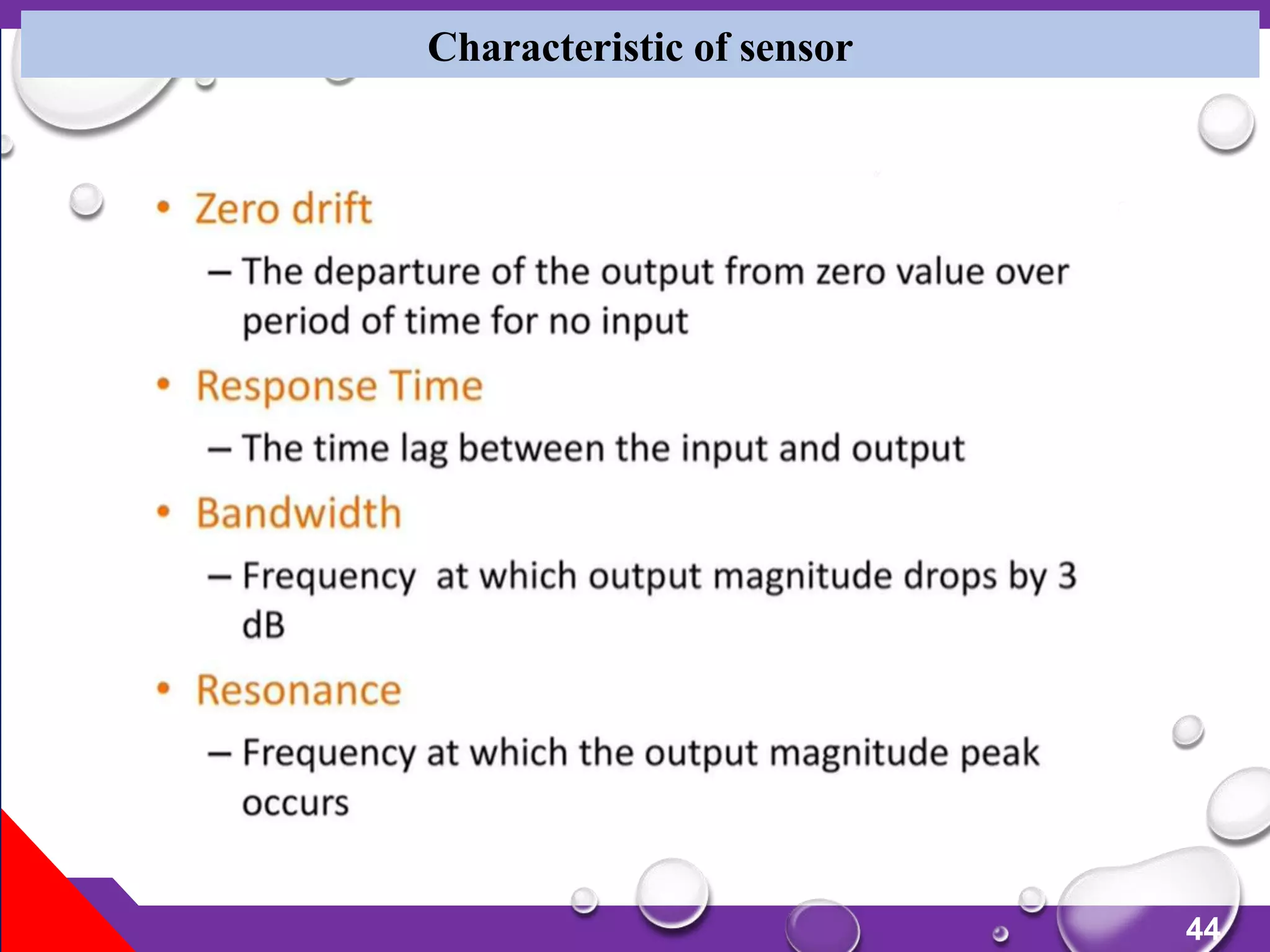 Characteristic of sensor

• Zero drift

– The departure of the output from zero value over period of time for no input

• Response Time

– The time lag between the input and output

• Bandwidth

– Frequency  at which output magnitude drops by 3 dB

• Resonance

– Frequency at which the output magnitude peak occurs

44